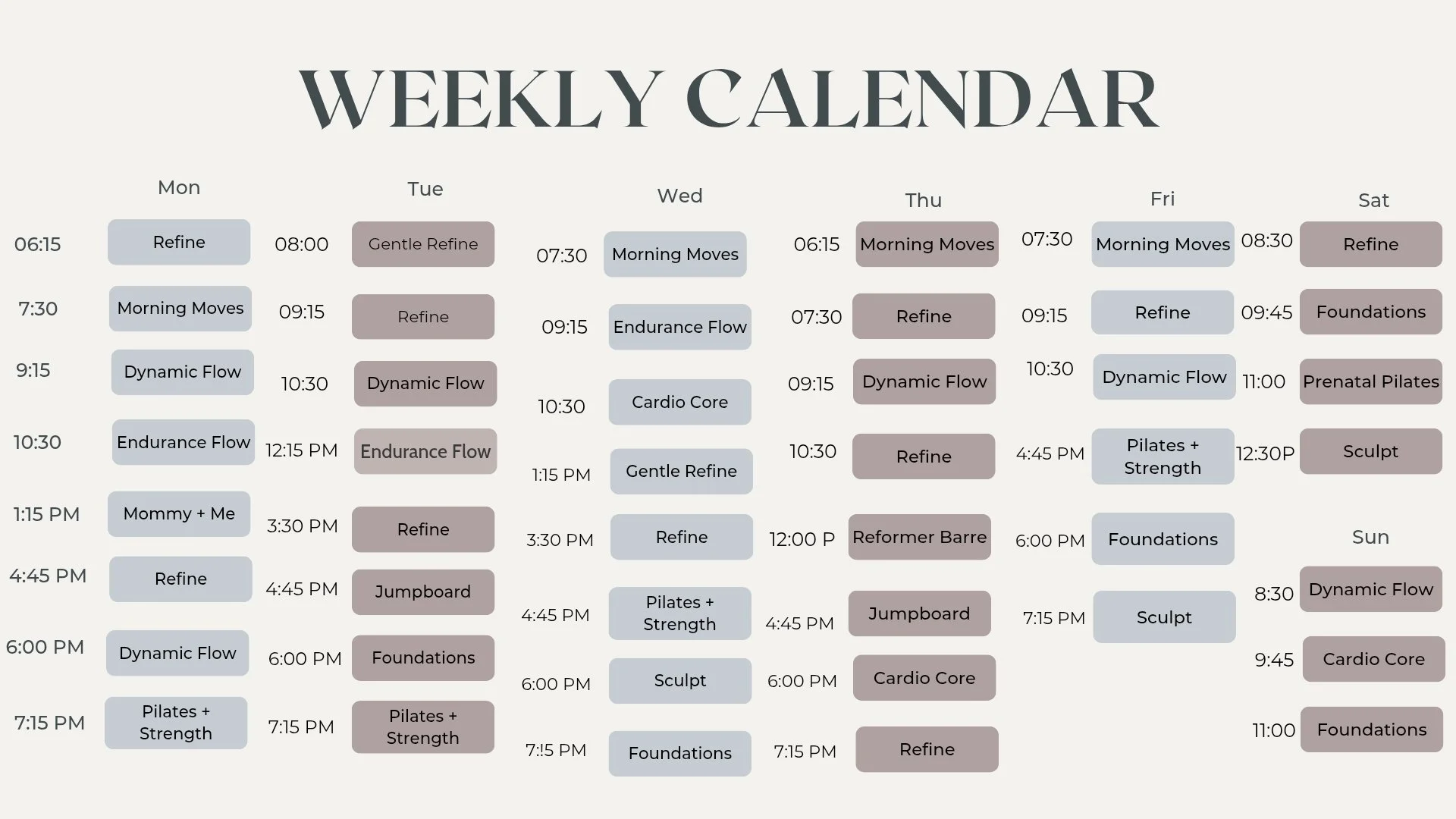 WEEKLY CALENDAR

Mon
06:15 Refine
7:30 Morning Moves
9:15 Dynamic Flow
10:30 Endurance Flow
1:15 PM Mommy + Me
4:45 PM Refine
6:00 PM Dynamic Flow
7:15 PM Pilates + Strength

Tue
08:00 Gentle Refine
09:15 Refine
10:30 Dynamic Flow
12:15 PM Endurance Flow
3:30 PM Refine
4:45 PM Jumpboard
6:00 PM Foundations
7:15 PM Pilates + Strength

Wed
07:30 Morning Moves
09:15 Endurance Flow
10:30 Cardio Core
1:15 PM Gentle Refine
3:30 PM Refine
4:45 PM Pilates + Strength
6:00 PM Sculpt
7:!5 PM Foundations

Thu
06:15 Morning Moves
07:30 Refine
09:15 Dynamic Flow
10:30 Refine
12:00 P Reformer Barre
4:45 PM Jumpboard
6:00 PM Cardio Core
7:15 PM Refine

Fri
07:30 Morning Moves
09:15 Refine
10:30 Dynamic Flow
4:45 PM Pilates + Strength
6:00 PM Foundations
7:15 PM Sculpt

Sat
08:30 Refine
09:45 Foundations
11:00 Prenatal Pilates
12:30P Sculpt

Sun
8:30 Dynamic Flow
9:45 Cardio Core
11:00 Foundations